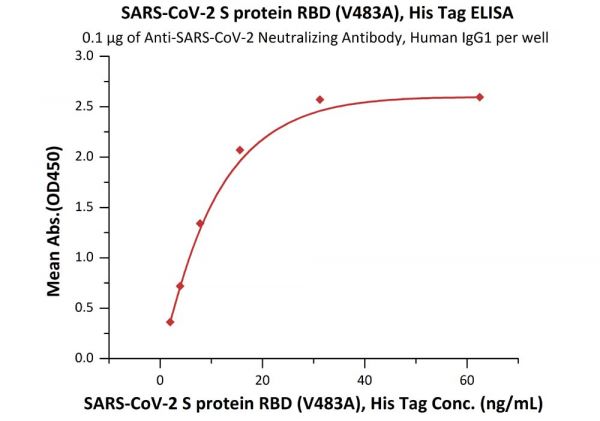 SARS-CoV-2 S protein RBD (V483A), His Tag ELISA

0.1 μg of Anti-SARS-CoV-2 Neutralizing Antibody, Human IgG1 per well

Mean Abs.(OD450)

3.0
2.5
2.0
1.5
1.0
0.5
0.0

0
20
40
60

SARS-CoV-2 S protein RBD (V483A), His Tag Conc. (ng/mL)